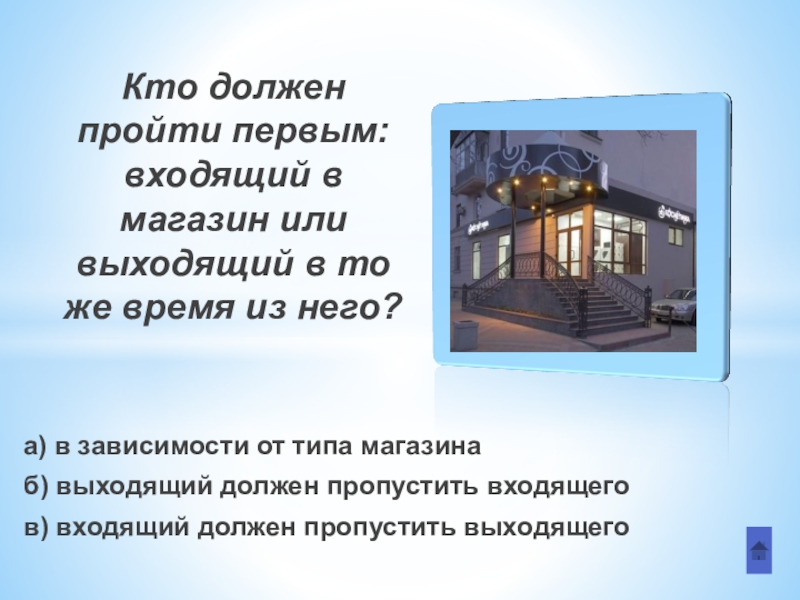 Кто должен пройти первым: входящий в магазин или выходящий в то же время из него?

а) в зависимости от типа магазина

б) выходящий должен пропустить входящего

в) входящий должен пропустить выходящего